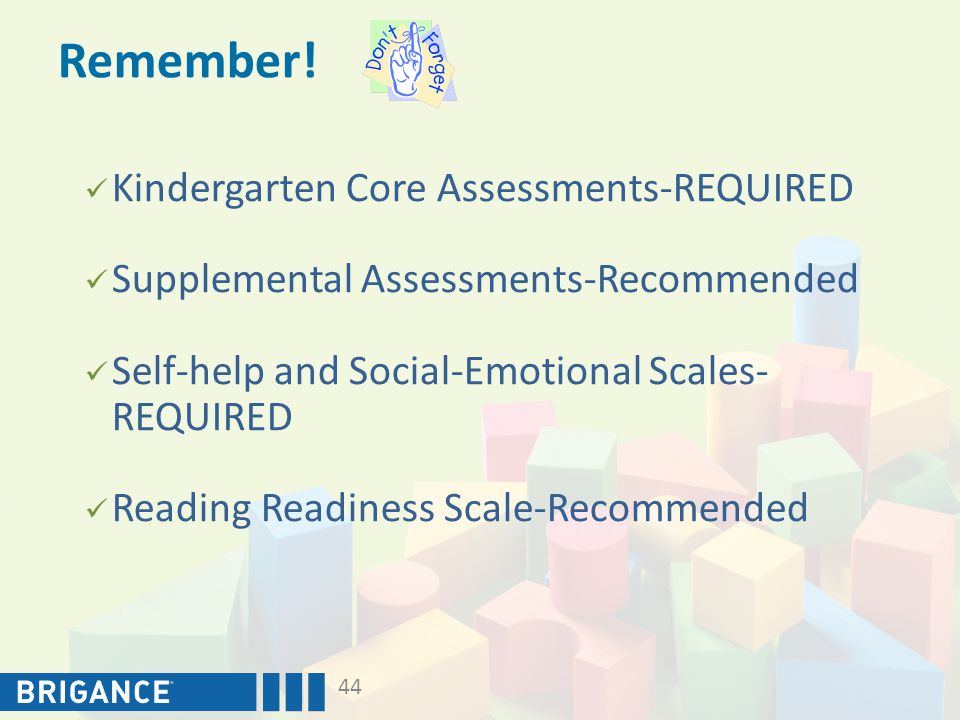 Remember!

Don't Forget

✓ Kindergarten Core Assessments-REQUIRED

✓ Supplemental Assessments-Recommended

✓ Self-help and Social-Emotional Scales-REQUIRED

✓ Reading Readiness Scale-Recommended

BRIGANCE

44